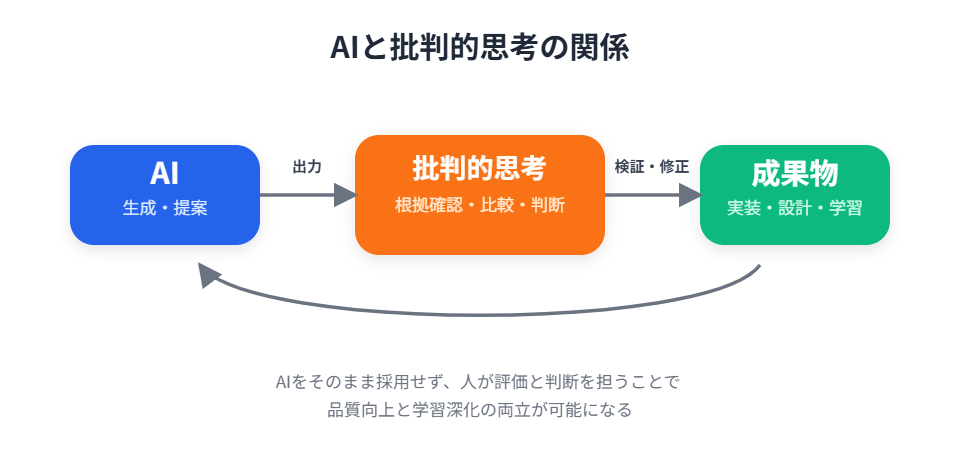 AIと批判的思考の関係

AI
生成・提案

出力

批判的思考
根拠確認・比較・判断

検証・修正

成果物
実装・設計・学習

AIをそのまま採用せず、人が評価と判断を担うことで
品質向上と学習深化の両立が可能になる